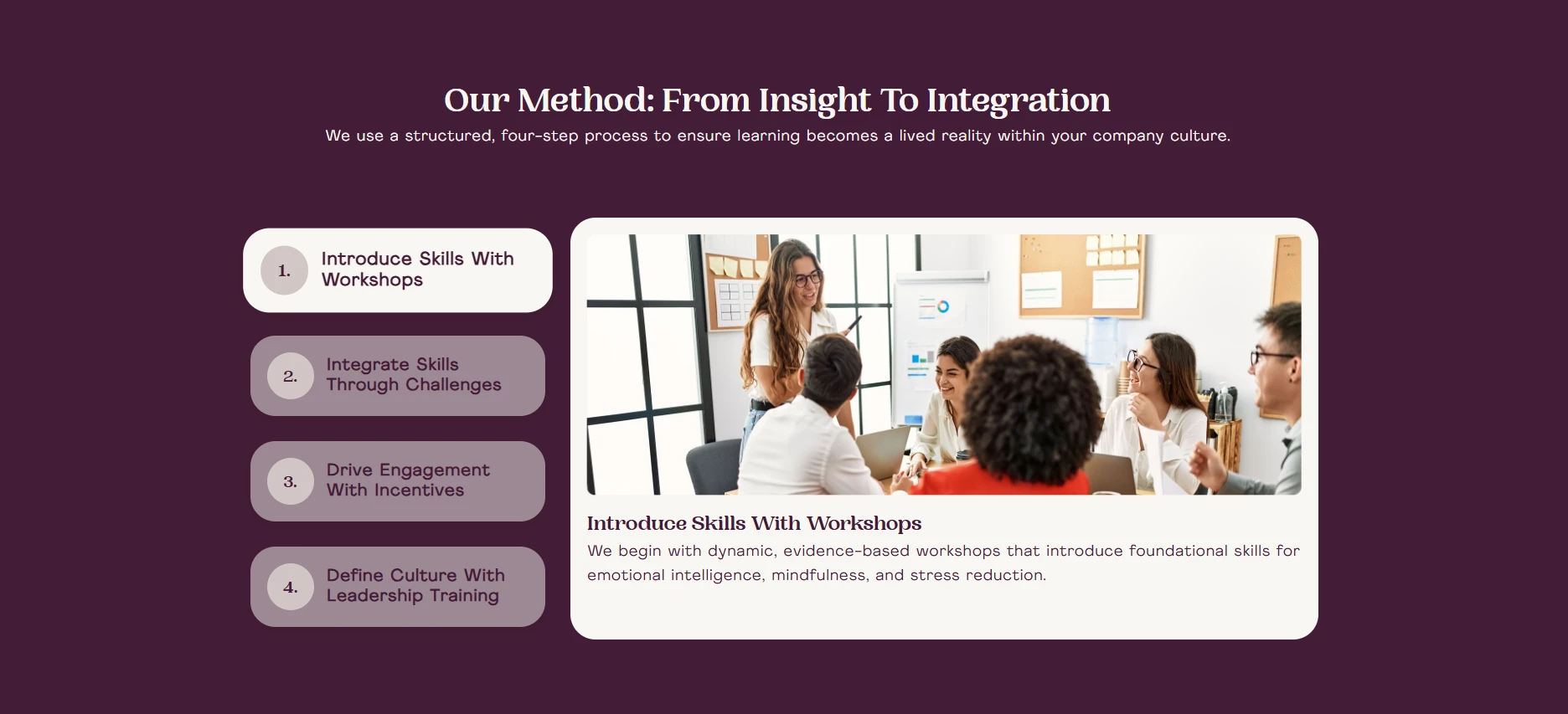 Our Method: From Insight To Integration

We use a structured, four-step process to ensure learning becomes a lived reality within your company culture.

1. Introduce Skills With Workshops

2. Integrate Skills Through Challenges

3. Drive Engagement With Incentives

4. Define Culture With Leadership Training

Introduce Skills With Workshops

We begin with dynamic, evidence-based workshops that introduce foundational skills for emotional intelligence, mindfulness, and stress reduction.